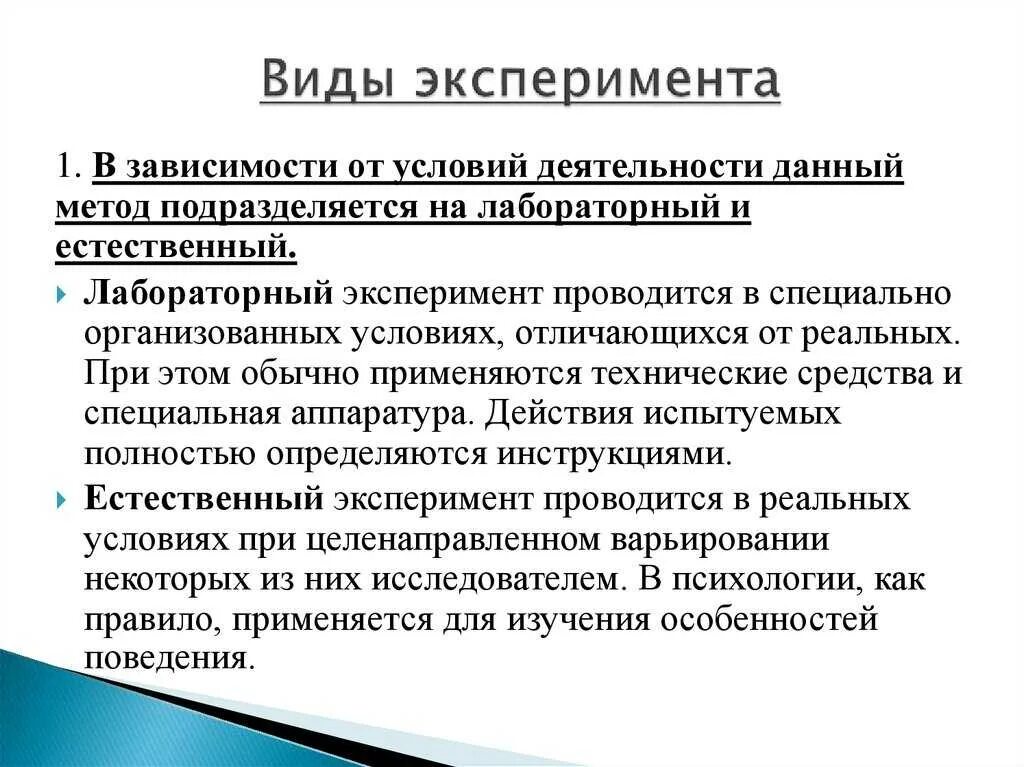 Виды эксперимента

1. В зависимости от условий деятельности данный метод подразделяется на лабораторный и естественный.

Лабораторный эксперимент проводится в специально организованных условиях, отличающихся от реальных. При этом обычно применяются технические средства и специальная аппаратура. Действия испытуемых полностью определяются инструкциями.

Естественный эксперимент проводится в реальных условиях при целенаправленном варьировании некоторых из них исследователем. В психологии, как правило, применяется для изучения особенностей поведения.